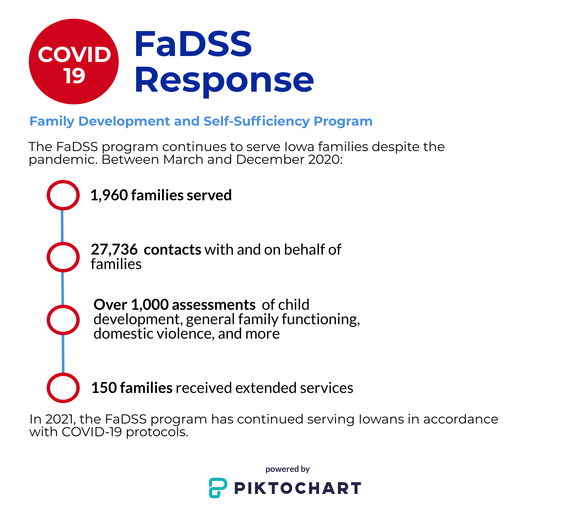 COVID 19

FaDSS Response

Family Development and Self-Sufficiency Program

The FaDSS program continues to serve Iowa families despite the pandemic. Between March and December 2020:

1,960 families served

27,736 contacts with and on behalf of families

Over 1,000 assessments of child development, general family functioning, domestic violence, and more

150 families received extended services

In 2021, the FaDSS program has continued serving Iowans in accordance with COVID-19 protocols.

powered by

PIKTOCHART